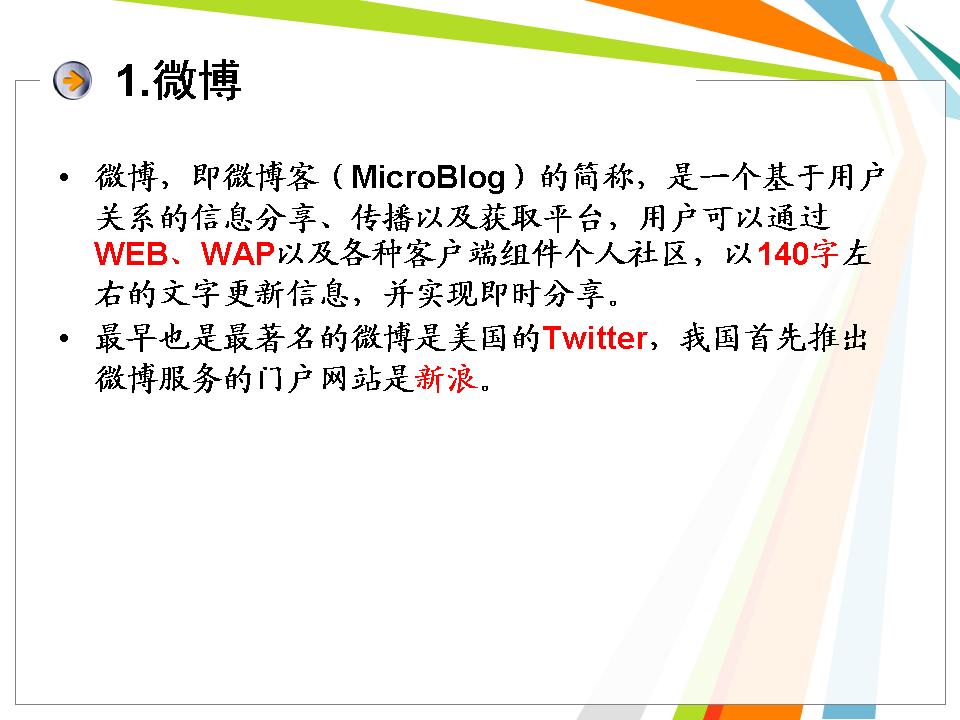 1.微博

• 微博，即微博客（MicroBlog）的简称，是一个基于用户关系的信息分享、传播以及获取平台，用户可以通过WEB、WAP以及各种客户端组件个人社区，以140字左右的文字更新信息，并实现即时分享。

• 最早也是最著名的微博是美国的Twitter，我国首先推出微博服务的门户网站是新浪。